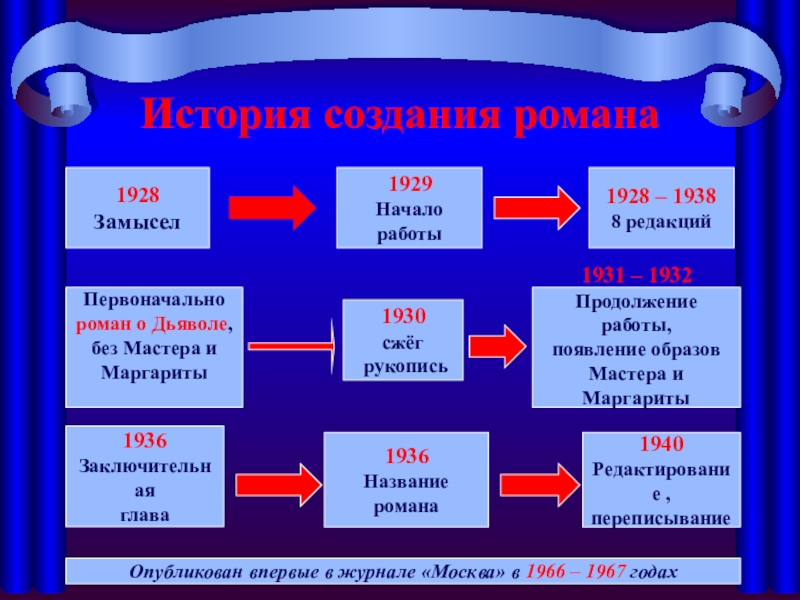 История создания романа

1928
Замысел

1929
Начало работы

1928 – 1938
8 редакций

Первоначально роман о Дьяволе, без Мастера и Маргариты

1930
сжёг рукопись

1931 – 1932
Продолжение работы, появление образов Мастера и Маргариты

1936
Заключительн ая глава

1936
Название романа

1940
Редактировани е , переписывание

Опубликован впервые в журнале «Москва» в 1966 – 1967 годах